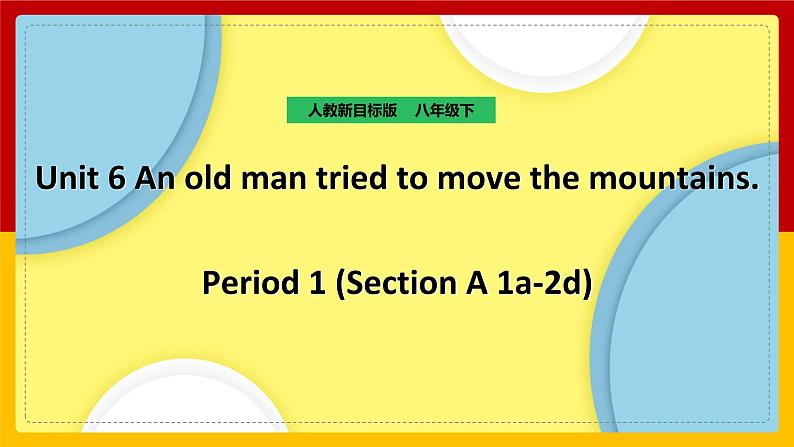 人教新目标版 八年级下

Unit 6 An old man tried to move the mountains.

Period 1 (Section A 1a-2d)